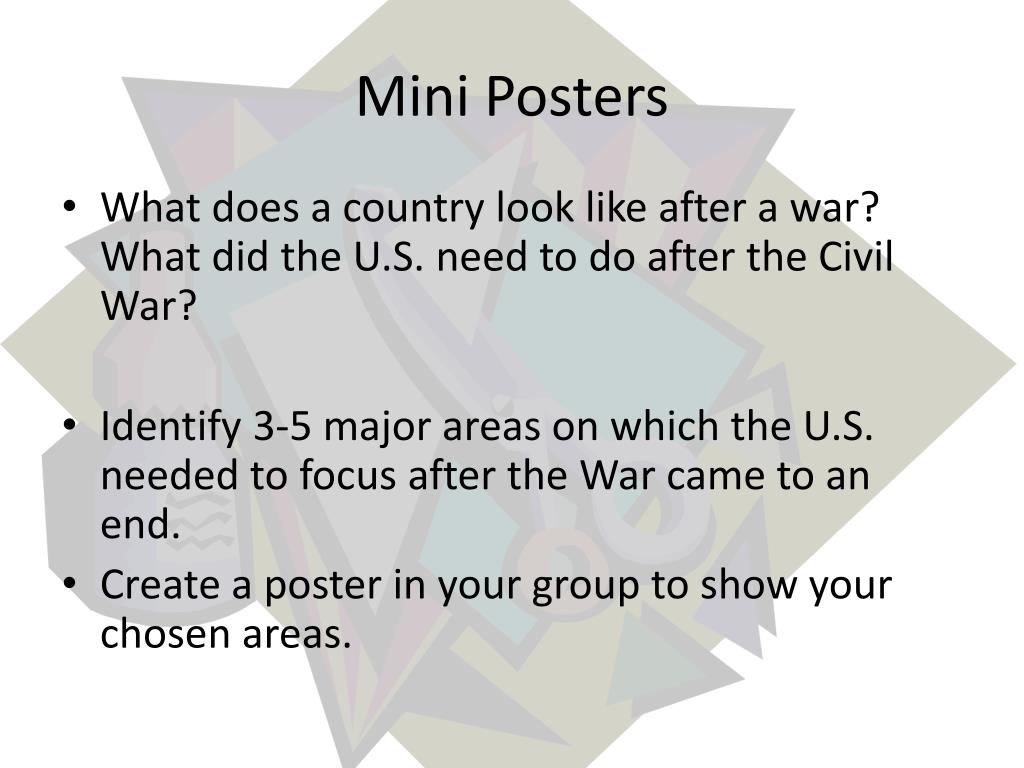 Mini Posters

• What does a country look like after a war? What did the U.S. need to do after the Civil War?

• Identify 3-5 major areas on which the U.S. needed to focus after the War came to an end.
• Create a poster in your group to show your chosen areas.